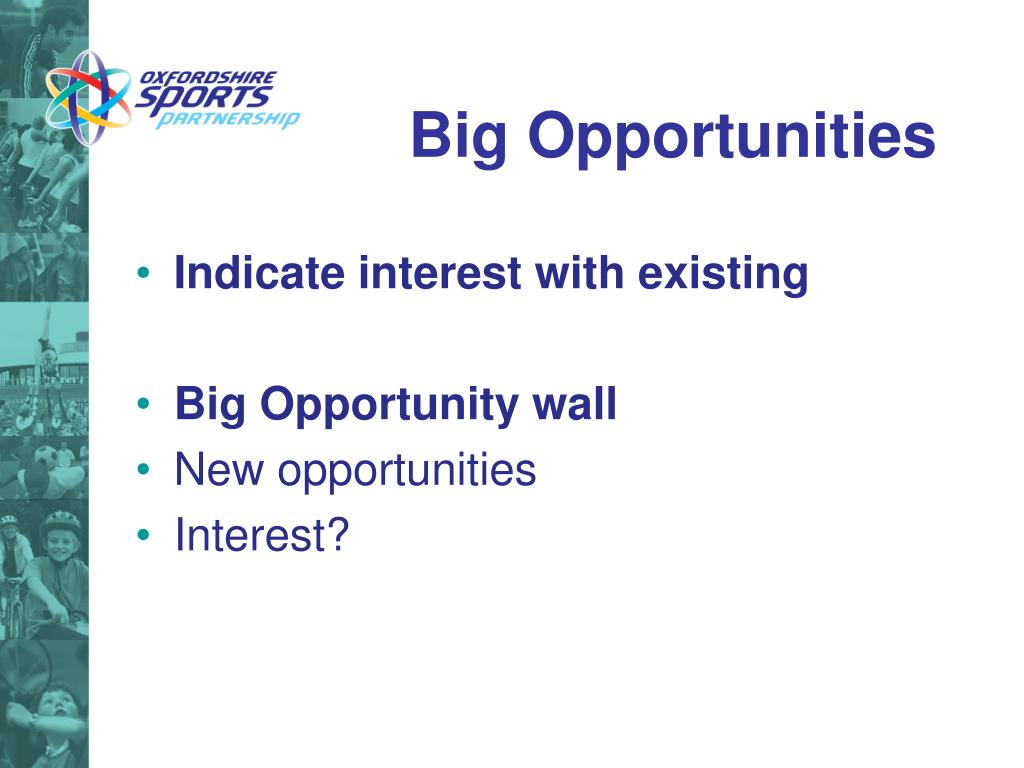 OXFORDSHIRE SPORTS PARTNERSHIP

Big Opportunities

• Indicate interest with existing

• Big Opportunity wall
• New opportunities
• Interest?